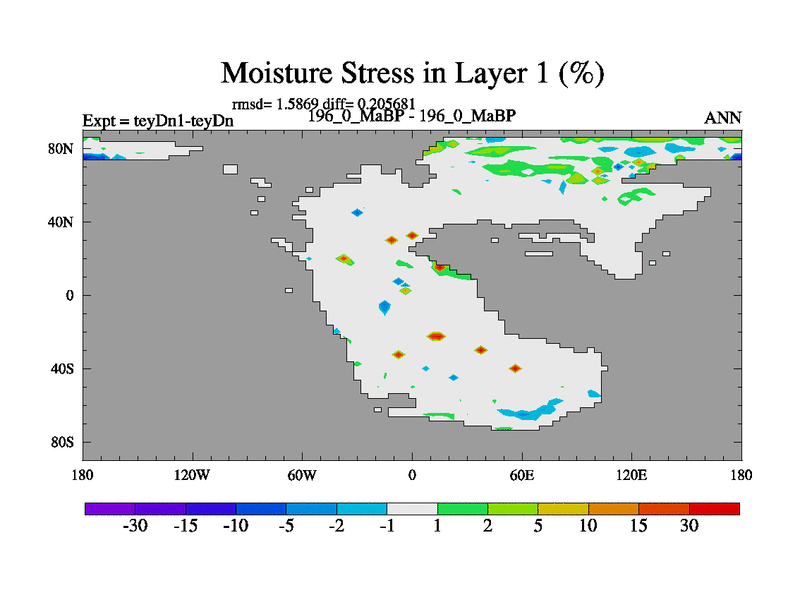 Moisture Stress in Layer 1 (%)

rmsd= 1.5869 diff= 0.205681

Expt = teyDn1-teyDn

196_0_MaBP - 196_0_MaBP

ANN

80N
40N
0
40S
80S

180 120W 60W 0 60E 120E 180

-30 -15 -10 -5 -2 -1 1 2 5 10 15 30